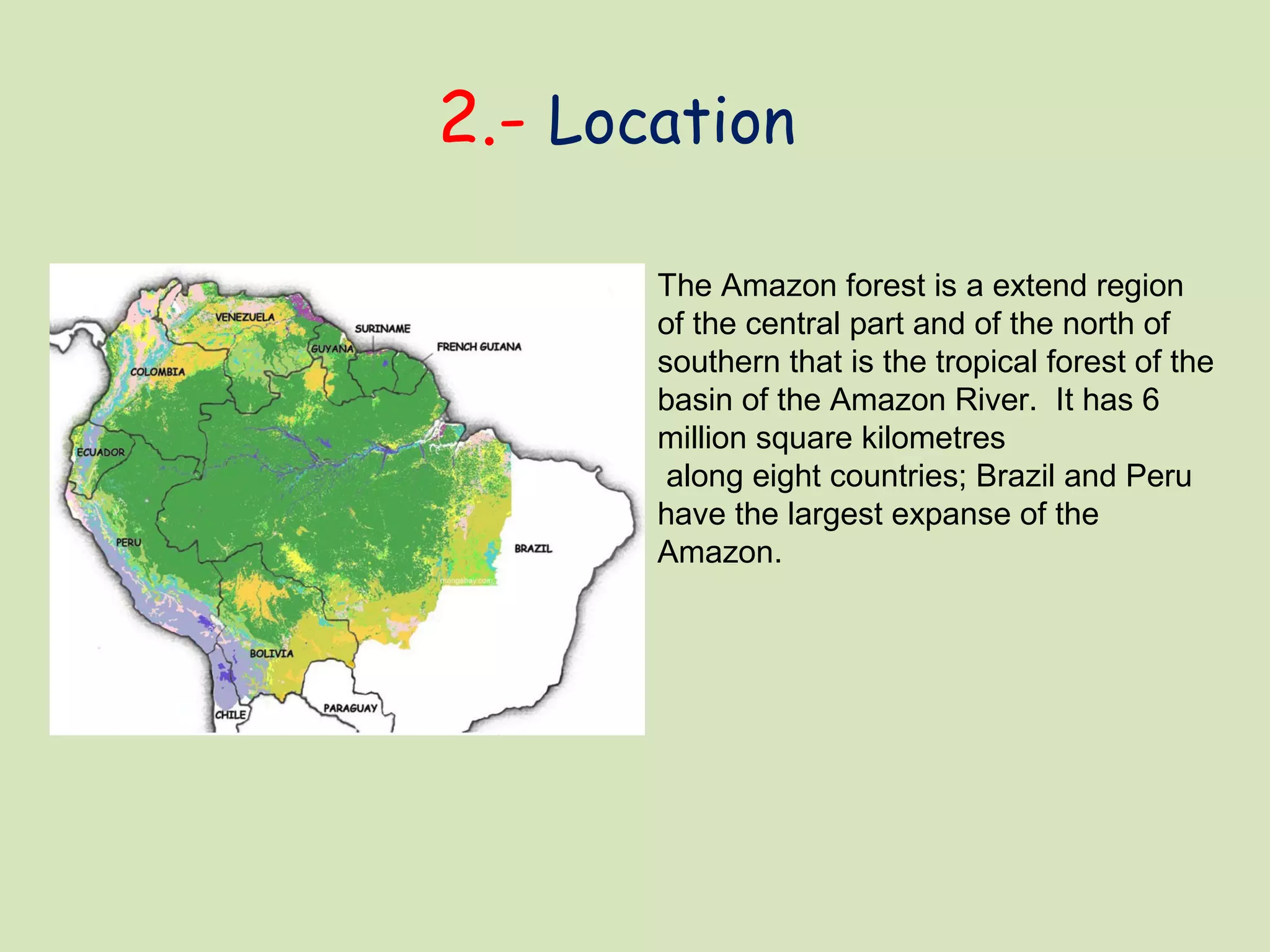 2.- Location

VENEZUELA
SURINAME
GUYANA
FRENCH GUIANA
COLOMBIA
ECUADOR
PERU
BRAZIL
mongabay.com
BOLIVIA
PARAGUAY
CHILE

The Amazon forest is a extend region of the central part and of the north of southern that is the tropical forest of the basin of the Amazon River. It has 6 million square kilometres along eight countries; Brazil and Peru have the largest expanse of the Amazon.